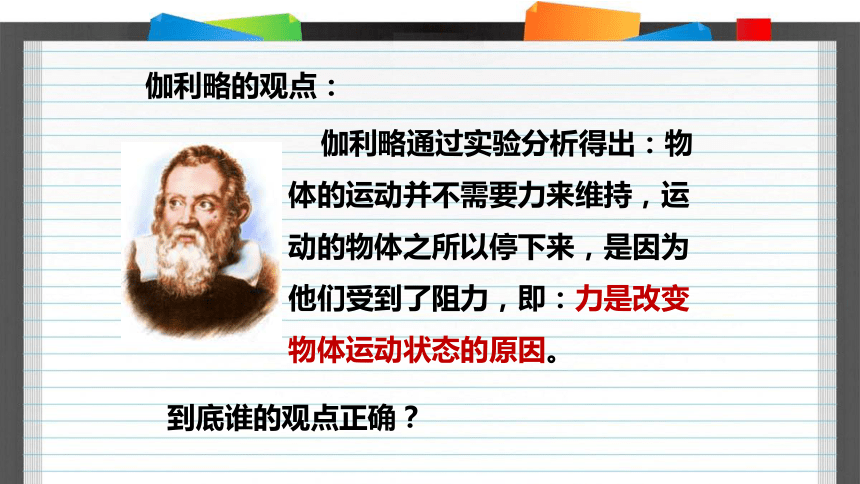 伽利略的观点：

伽利略通过实验分析得出：物体的运动并不需要力来维持，运动的物体之所以停下来，是因为他们受到了阻力，即：力是改变物体运动状态的原因。

到底谁的观点正确？